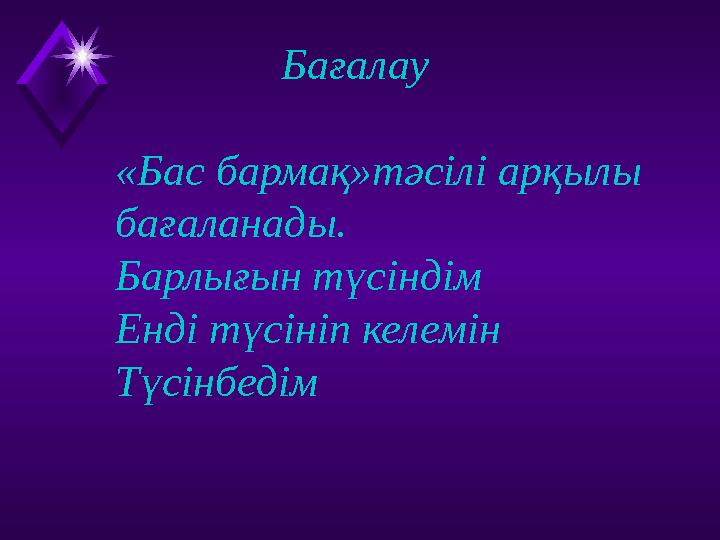 Бағалау

«Бас бармақ»тәсілі арқылы бағаланады.
Барлығын түсіндім
Енді түсініп келемін
Түсінбедім